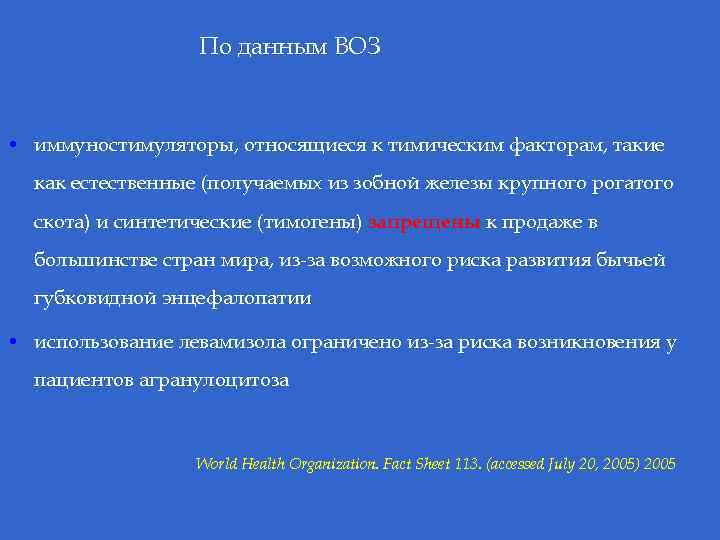 По данным ВОЗ

• иммуностимуляторы, относящиеся к тимическим факторам, такие как естественные (получаемых из зобной железы крупного рогатого скота) и синтетические (тимогены) запрещены к продаже в большинстве стран мира, из-за возможного риска развития бычьей губковидной энцефалопатии

• использование левамизола ограничено из-за риска возникновения у пациентов агранулоцитоза

World Health Organization. Fact Sheet 113. (accessed July 20, 2005) 2005